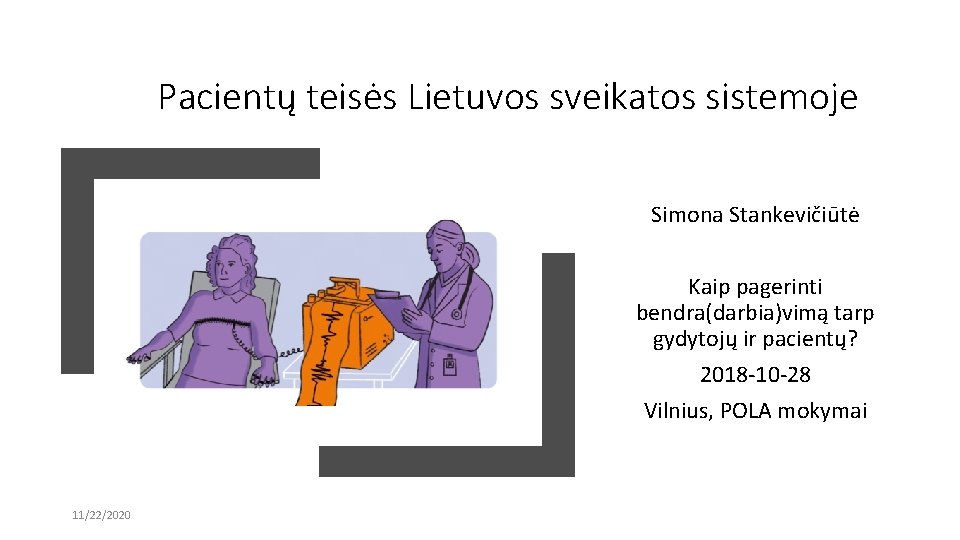 Pacientų teisės Lietuvos sveikatos sistemoje

Simona Stankevičiūtė

Kaip pagerinti bendra(darbia)vimą tarp gydytojų ir pacientų?

2018-10-28

Vilnius, POLA mokymai

11/22/2020